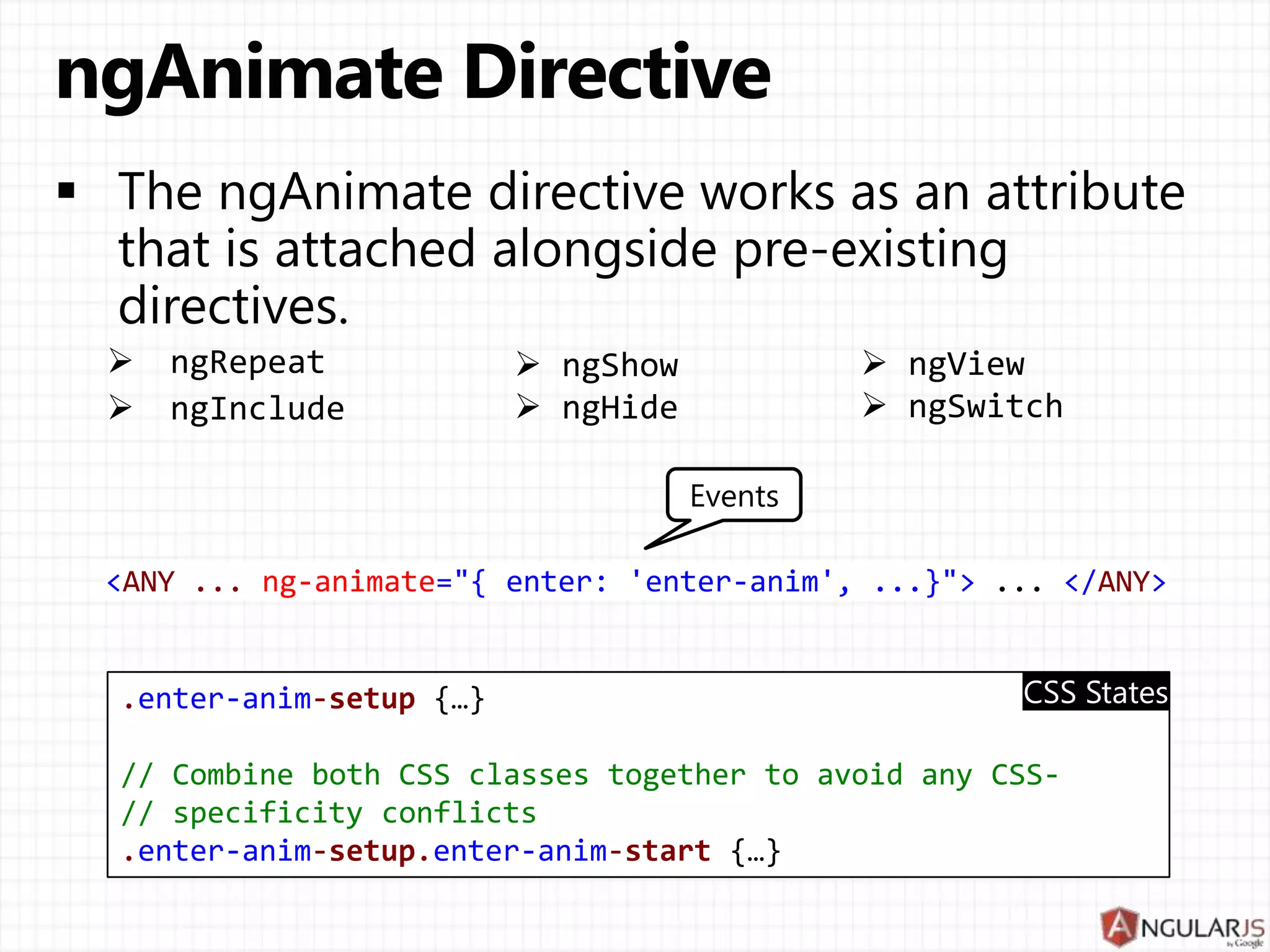 ngAnimate Directive

▪ The ngAnimate directive works as an attribute that is attached alongside pre-existing directives.

➢ ngRepeat
➢ ngInclude

➢ ngShow
➢ ngHide

➢ ngView
➢ ngSwitch

Events

<ANY ... ng-animate="{ enter: 'enter-anim', ...}"> ... </ANY>

CSS States

.enter-anim-setup {…}

// Combine both CSS classes together to avoid any CSS-
// specificity conflicts
.enter-anim-setup.enter-anim-start {…}

ANGULARJS by Google